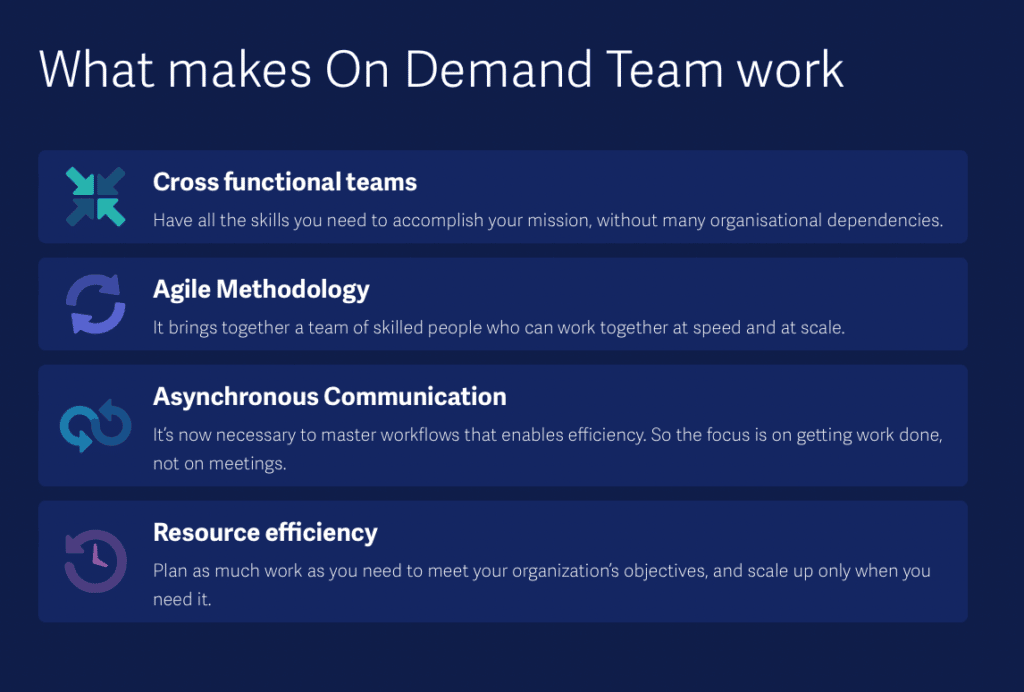 What makes On Demand Team work

Cross functional teams

Have all the skills you need to accomplish your mission, without many organisational dependencies.

Agile Methodology

It brings together a team of skilled people who can work together at speed and at scale.

Asynchronous Communication

It's now necessary to master workflows that enables efficiency. So the focus is on getting work done, not on meetings.

Resource efficiency

Plan as much work as you need to meet your organization's objectives, and scale up only when you need it.